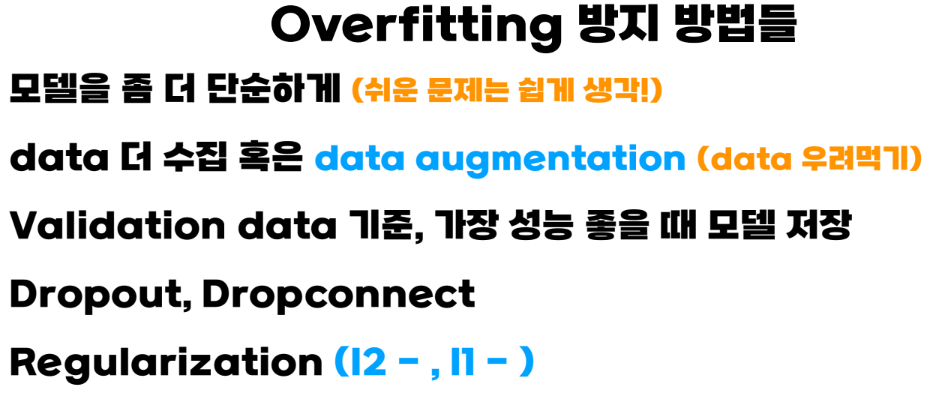 Overfitting 방지 방법들

모델을 좀 더 단순하게 (쉬운 문제는 쉽게 생각!)

data 더 수집 혹은 data augmentation (data 우려먹기)

Validation data 기준, 가장 성능 좋을 때 모델 저장

Dropout, Dropconnect

Regularization (l2 - , l1 - )